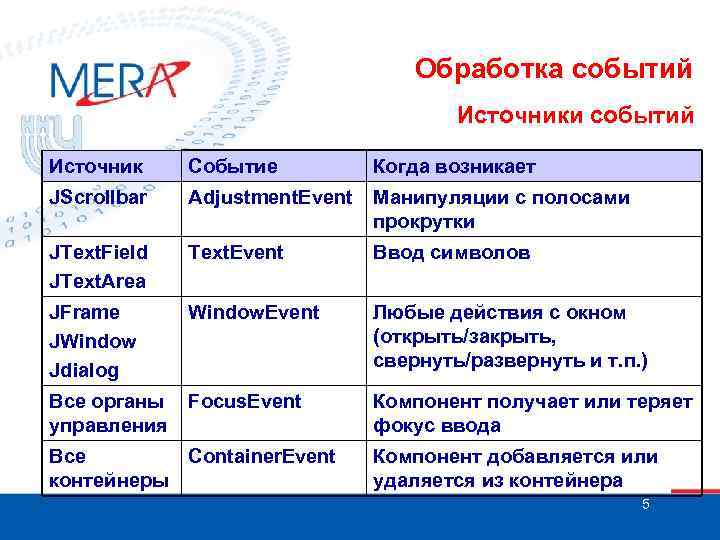 MERA

Обработка событий

Источники событий

| Источник | Событие | Когда возникает |
|---|---|---|
| JScrollbar | AdjustmentEvent | Манипуляции с полосами прокрутки |
| JTextField JTextArea | TextEvent | Ввод символов |
| JFrame JWindow Jdialog | WindowEvent | Любые действия с окном (открыть/закрыть, свернуть/развернуть и т.п.) |
| Все органы управления | FocusEvent | Компонент получает или теряет фокус ввода |
| Все контейнеры | ContainerEvent | Компонент добавляется или удаляется из контейнера |

5